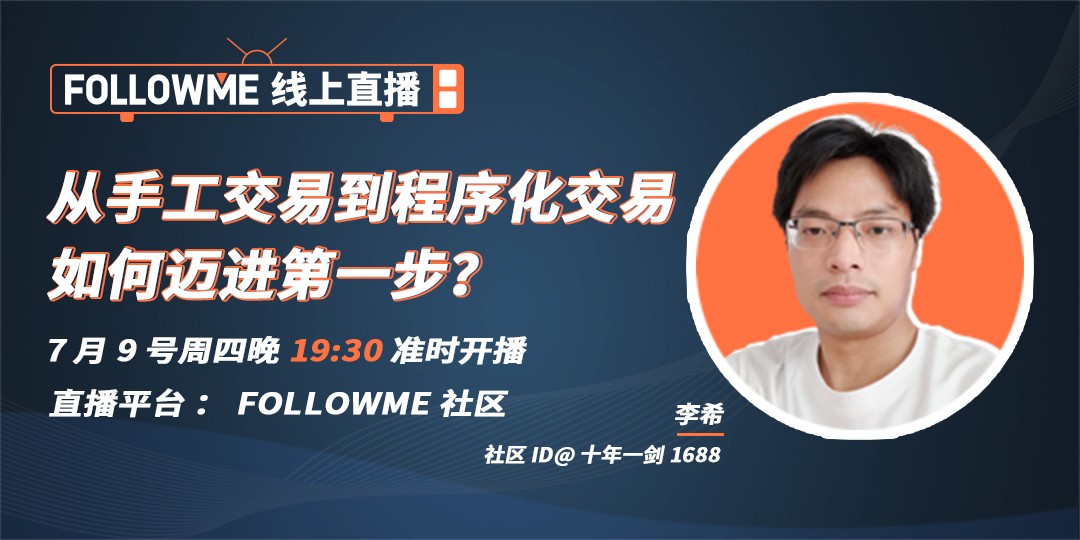 FOLLOWME 线上直播

从手工交易到程序化交易
如何迈进第一步?

7 月 9 号周四晚 19:30 准时开播

直播平台： FOLLOWME 社区

李希

社区 ID@ 十年一剑 1688